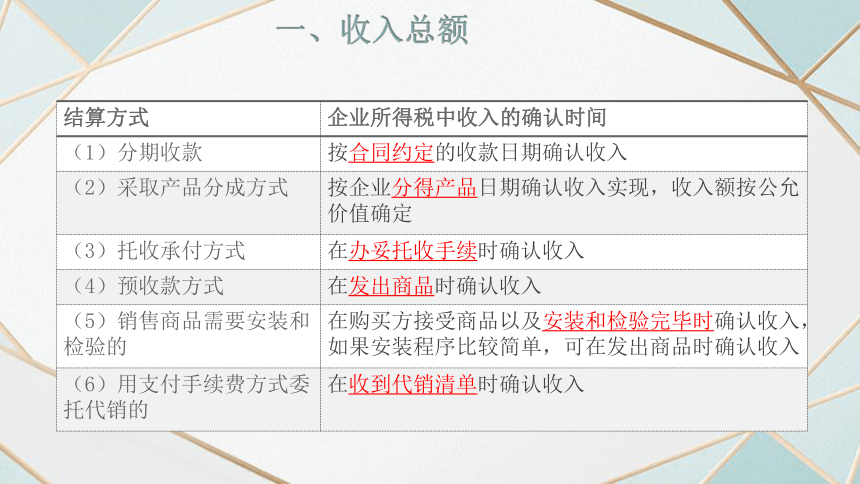 一、收入总额

| 结算方式 | 企业所得税中收入的确认时间 |
|---|---|
| （1）分期收款 | 按合同约定的收款日期确认收入 |
| （2）采取产品分成方式 | 按企业分得产品日期确认收入实现，收入额按公允价值确定 |
| （3）托收承付方式 | 在办妥托收手续时确认收入 |
| （4）预收款方式 | 在发出商品时确认收入 |
| （5）销售商品需要安装和检验的 | 在购买方接受商品以及安装和检验完毕时确认收入，如果安装程序比较简单，可在发出商品时确认收入 |
| （6）用支付手续费方式委托代销的 | 在收到代销清单时确认收入 |